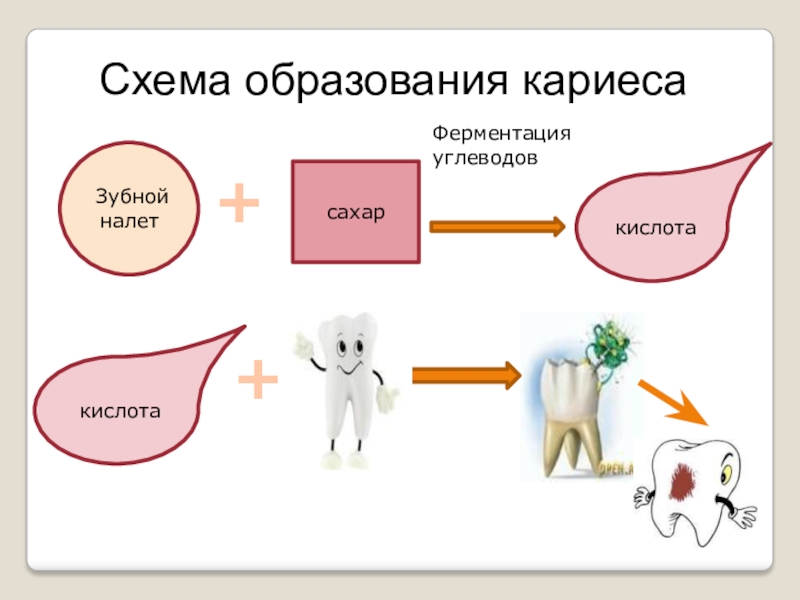 Схема образования кариеса

Зубной налет

+

сахар

Ферментация углеводов

кислота

кислота

+

OPEN.A